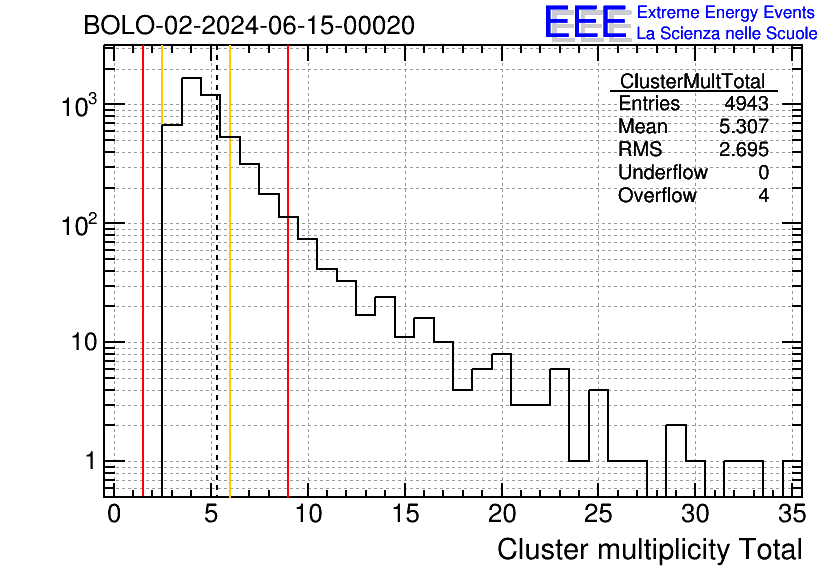 BOLO-02-2024-06-15-00020

EEE Extreme Energy Events
La Scienza nelle Scuole

| ClusterMultTotal | |
|---|---|
| Entries | 4943 |
| Mean | 5.307 |
| RMS | 2.695 |
| Underflow | 0 |
| Overflow | 4 |

$10^3$
$10^2$
10
1

0 5 10 15 20 25 30 35

Cluster multiplicity Total